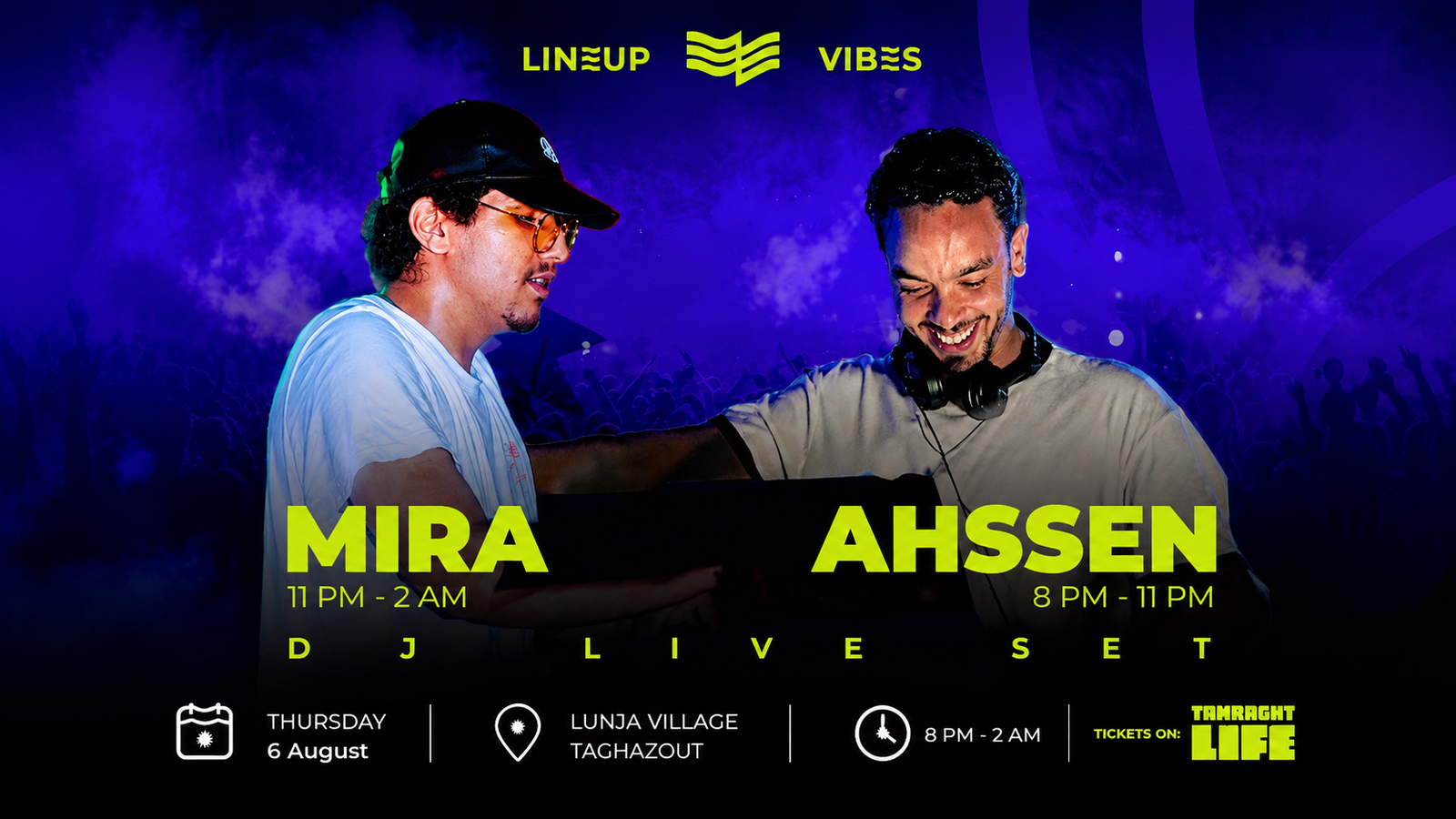 LINEUP VIBES

MIRA
11 PM - 2 AM

AHSSEN
8 PM - 11 PM

DJ LIVE SET

THURSDAY
6 August

LUNJA VILLAGE
TAGHAZOUT

8 PM - 2 AM

TICKETS ON: TAMRAGHT LIFE